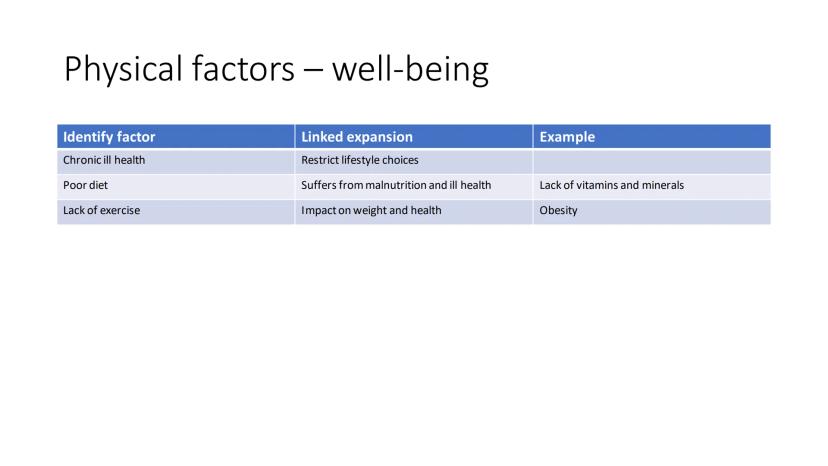 Physical factors – well-being

| Identify factor | Linked expansion | Example |
|---|---|---|
| Chronic ill health | Restrict lifestyle choices | |
| Poor diet | Suffers from malnutrition and ill health | Lack of vitamins and minerals |
| Lack of exercise | Impact on weight and health | Obesity |